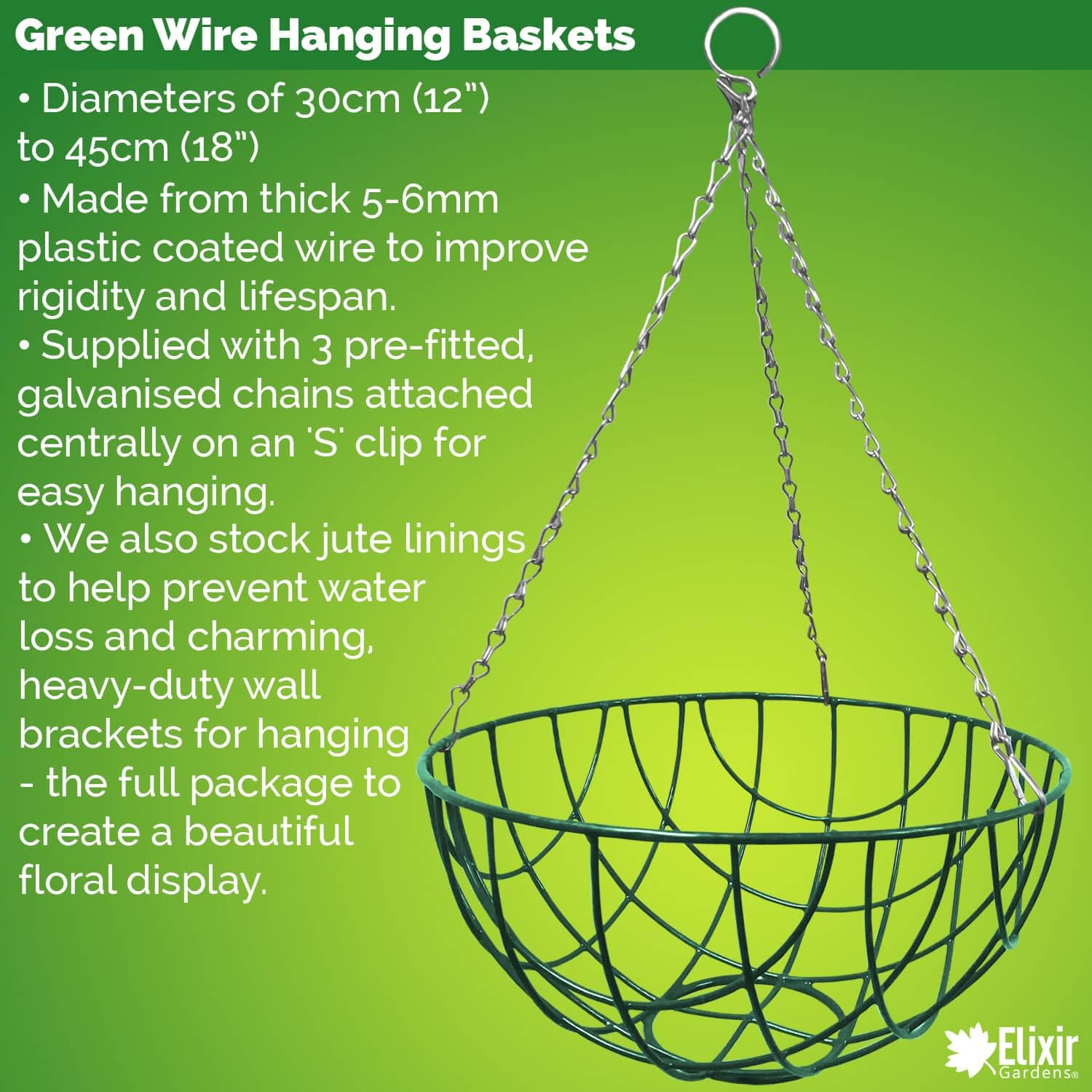 Green Wire Hanging Baskets

• Diameters of 30cm (12") to 45cm (18")
• Made from thick 5-6mm plastic coated wire to improve rigidity and lifespan.
• Supplied with 3 pre-fitted, galvanised chains attached centrally on an 'S' clip for easy hanging.
• We also stock jute linings to help prevent water loss and charming, heavy-duty wall brackets for hanging - the full package to create a beautiful floral display.

Elixir Gardens®